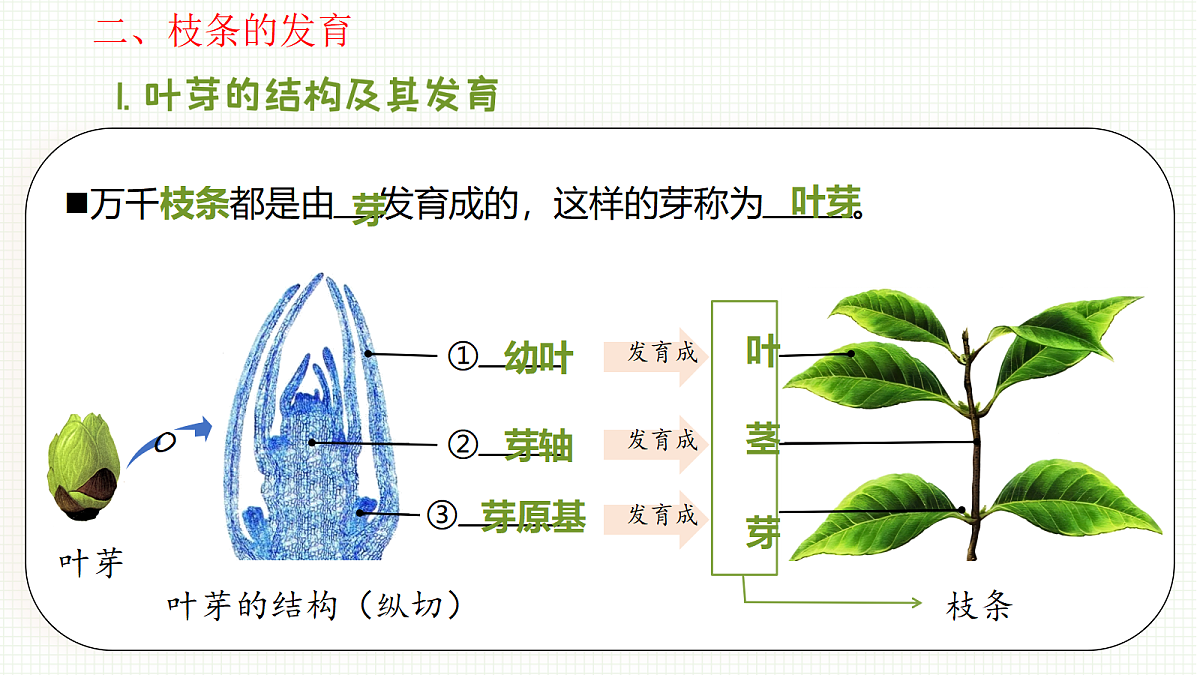 二、枝条的发育

1. 叶芽的结构及其发育

■万千枝条都是由__芽__发育成的，这样的芽称为__叶芽__。

①__幼叶__ 发育成 叶

②__芽轴__ 发育成 茎

③__芽原基__ 发育成 芽

叶芽

叶芽的结构（纵切）

枝条